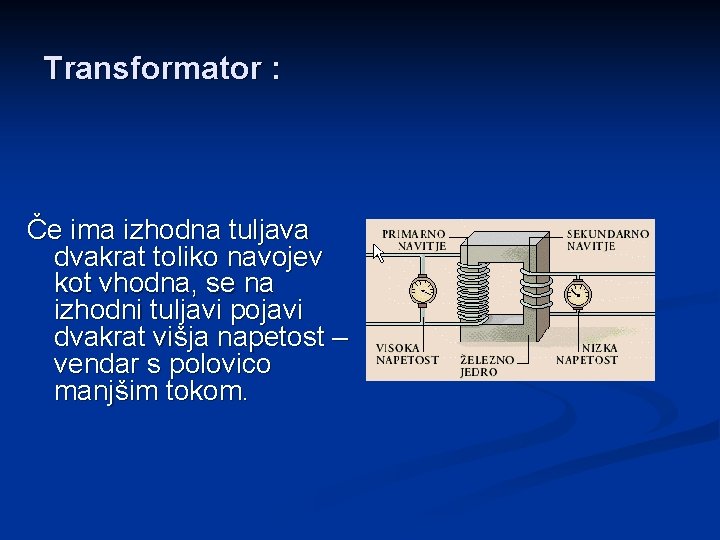 Transformator :

Če ima izhodna tuljava dvakrat toliko navojev kot vhodna, se na izhodni tuljavi pojavi dvakrat višja napetost – vendar s polovico manjšim tokom.

PRIMARNO NAVITJE

SEKUNDARNO NAVITJE

VISOKA NAPETOST

ŽELEZNO JEDRO

NIZKA NAPETOST